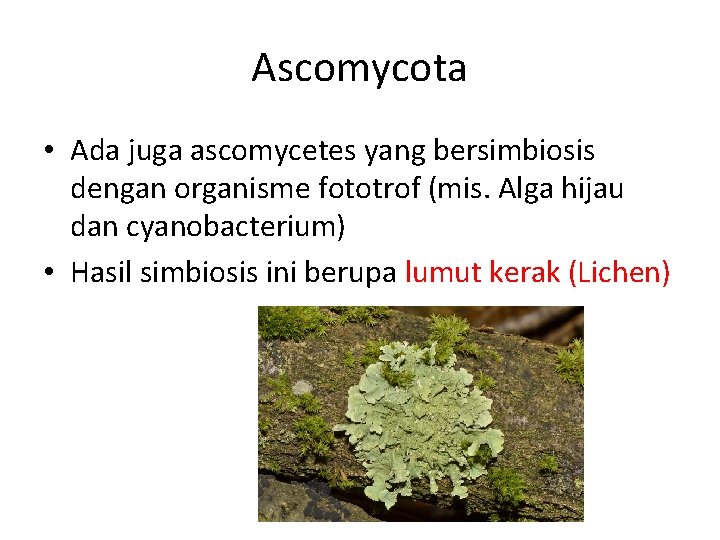 Ascomycota

• Ada juga ascomycetes yang bersimbiosis dengan organisme fototrof (mis. Alga hijau dan cyanobacterium)

• Hasil simbiosis ini berupa lumut kerak (Lichen)